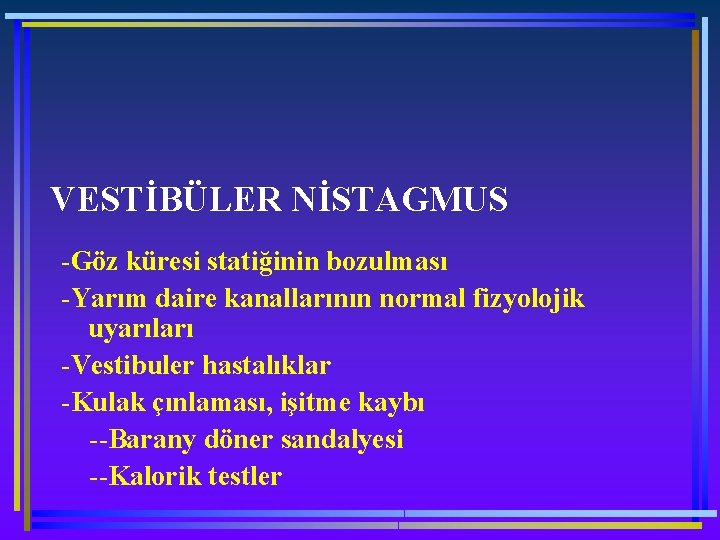 VESTİBÜLER NİSTAGMUS

-Göz küresi statiğinin bozulması

-Yarım daire kanallarının normal fizyolojik uyarıları

-Vestibuler hastalıklar

-Kulak çınlaması, işitme kaybı

--Barany döner sandalyesi

--Kalorik testler